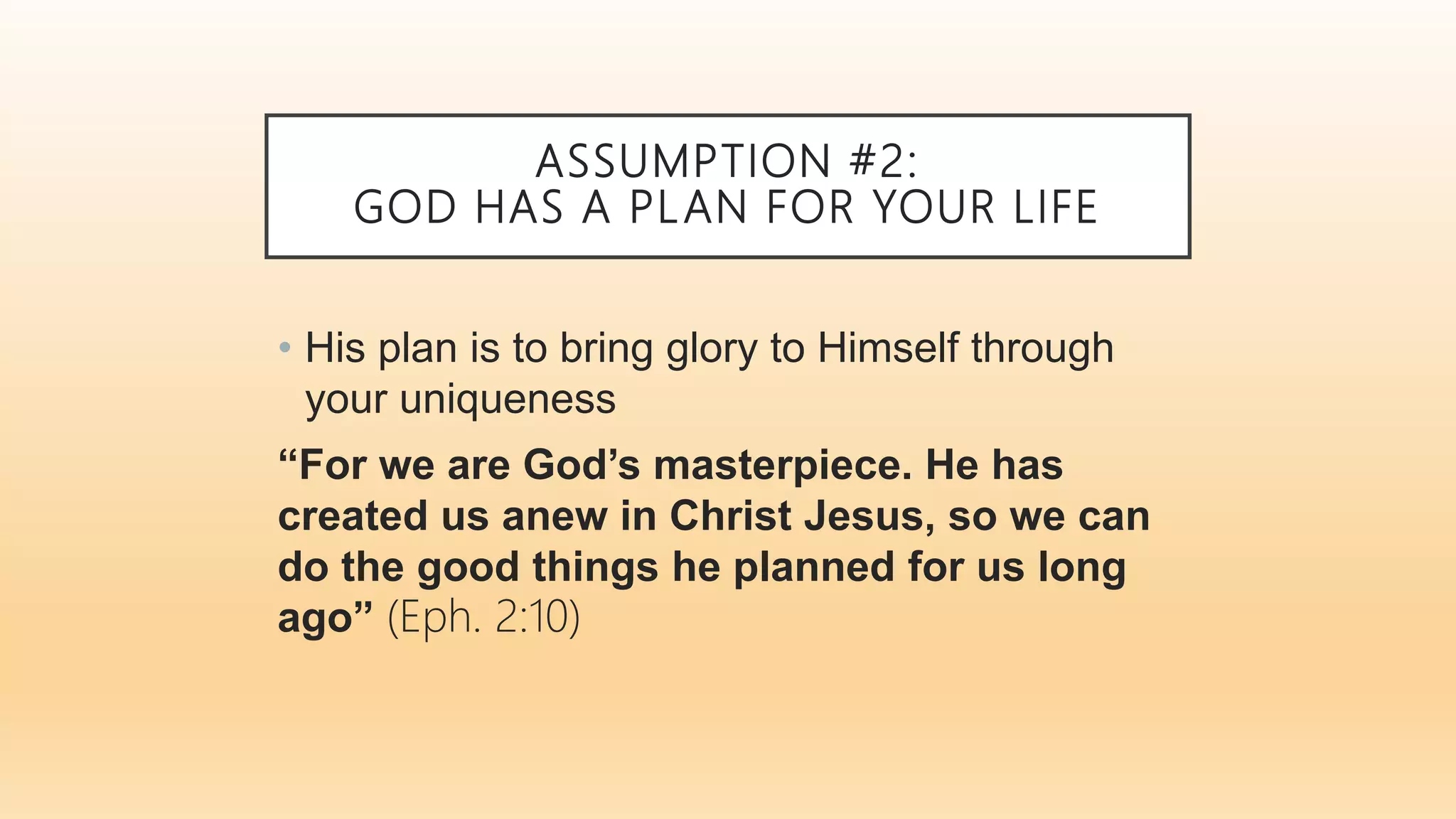 ASSUMPTION #2:
GOD HAS A PLAN FOR YOUR LIFE

• His plan is to bring glory to Himself through your uniqueness

“For we are God’s masterpiece. He has created us anew in Christ Jesus, so we can do the good things he planned for us long ago” (Eph. 2:10)